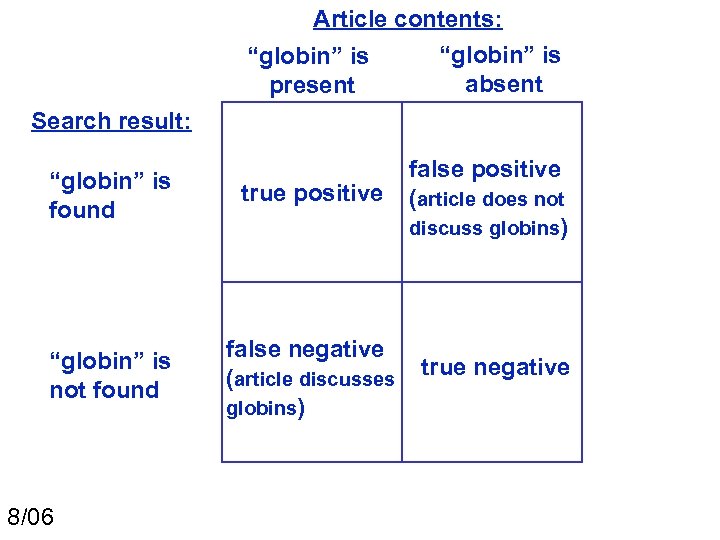 Article contents:

| Search result: | “globin” is present | “globin” is absent |
|---|---|---|
| “globin” is found | true positive | false positive (article does not discuss globins) |
| “globin” is not found | false negative (article discusses globins) | true negative |

8/06